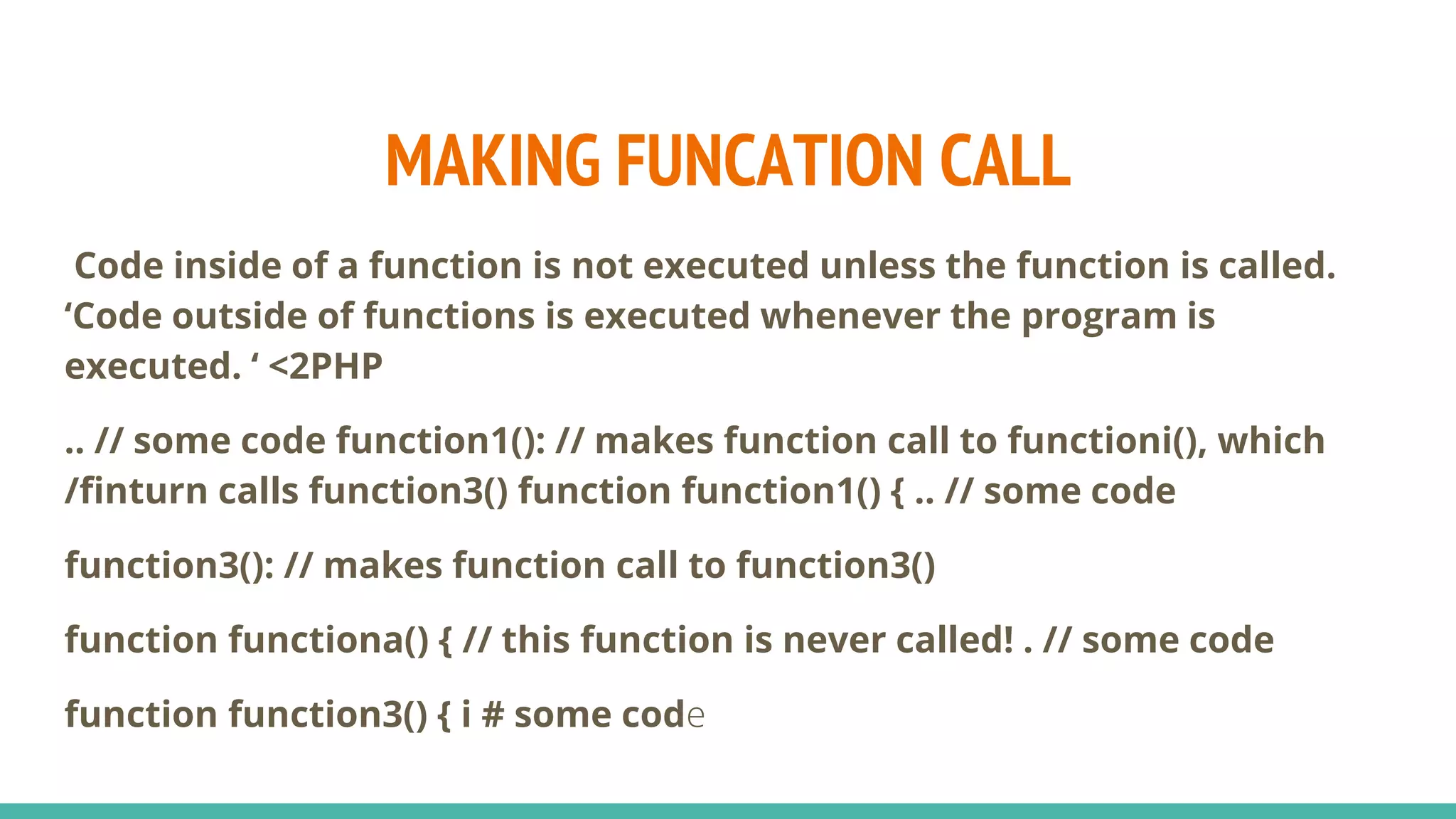 MAKING FUNCATION CALL

Code inside of a function is not executed unless the function is called. ‘Code outside of functions is executed whenever the program is executed. ‘ <2PHP

.. // some code function1(): // makes function call to functioni(), which /finturn calls function3() function function1() { .. // some code

function3(): // makes function call to function3()

function functiona() { // this function is never called! . // some code

function function3() { i # some code